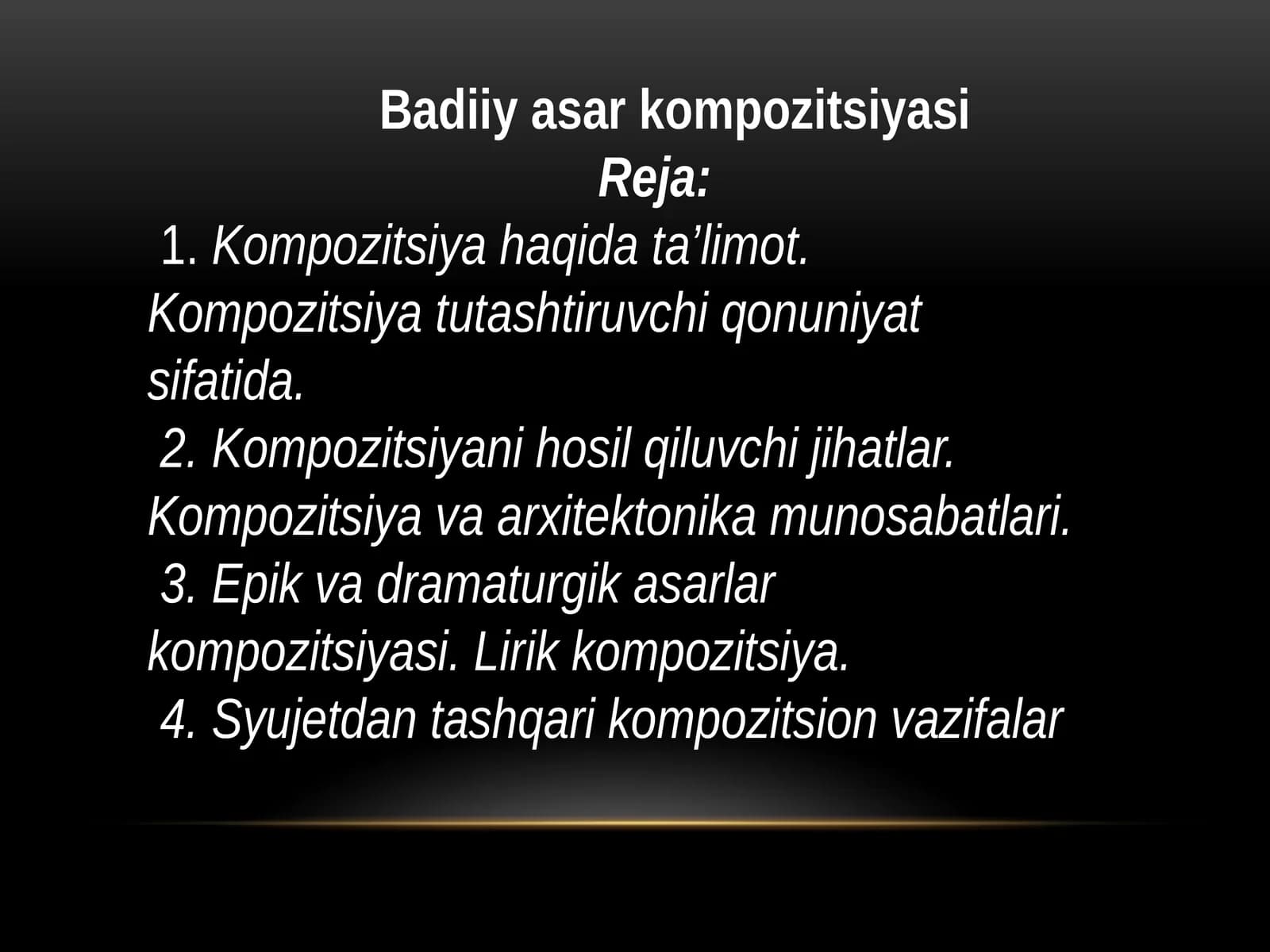 Badiiy asar kompozitsiyasi

Reja:

1. Kompozitsiya haqida ta’limot. Kompozitsiya tutashtiruvchi qonuniyat sifatida.

2. Kompozitsiyani hosil qiluvchi jihatlar. Kompozitsiya va arxitektonika munosabatlari.

3. Epik va dramaturgik asarlar kompozitsiyasi. Lirik kompozitsiya.

4. Syujetdan tashqari kompozitsion vazifalar